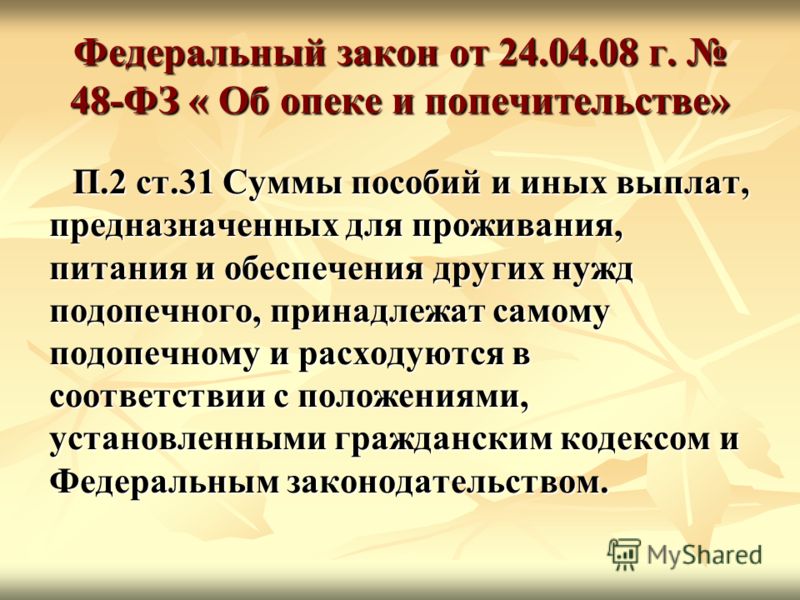 Федеральный закон от 24.04.08 г. № 48-ФЗ « Об опеке и попечительстве»

П.2 ст.31 Суммы пособий и иных выплат, предназначенных для проживания, питания и обеспечения других нужд подопечного, принадлежат самому подопечному и расходуются в соответствии с положениями, установленными гражданским кодексом и Федеральным законодательством.

MyShared